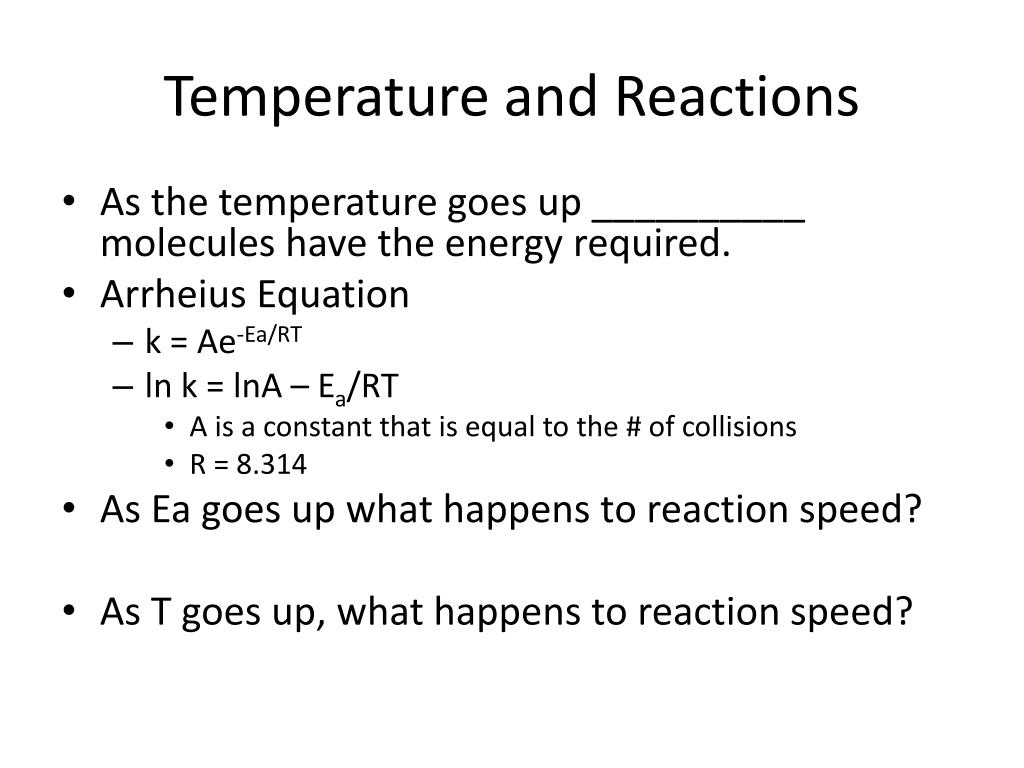 Temperature and Reactions

• As the temperature goes up __________ molecules have the energy required.
• Arrheius Equation
– $k = Ae^{-Ea/RT}$
– $\ln k = \ln A – E_a/RT$
• A is a constant that is equal to the # of collisions
• R = 8.314
• As Ea goes up what happens to reaction speed?

• As T goes up, what happens to reaction speed?